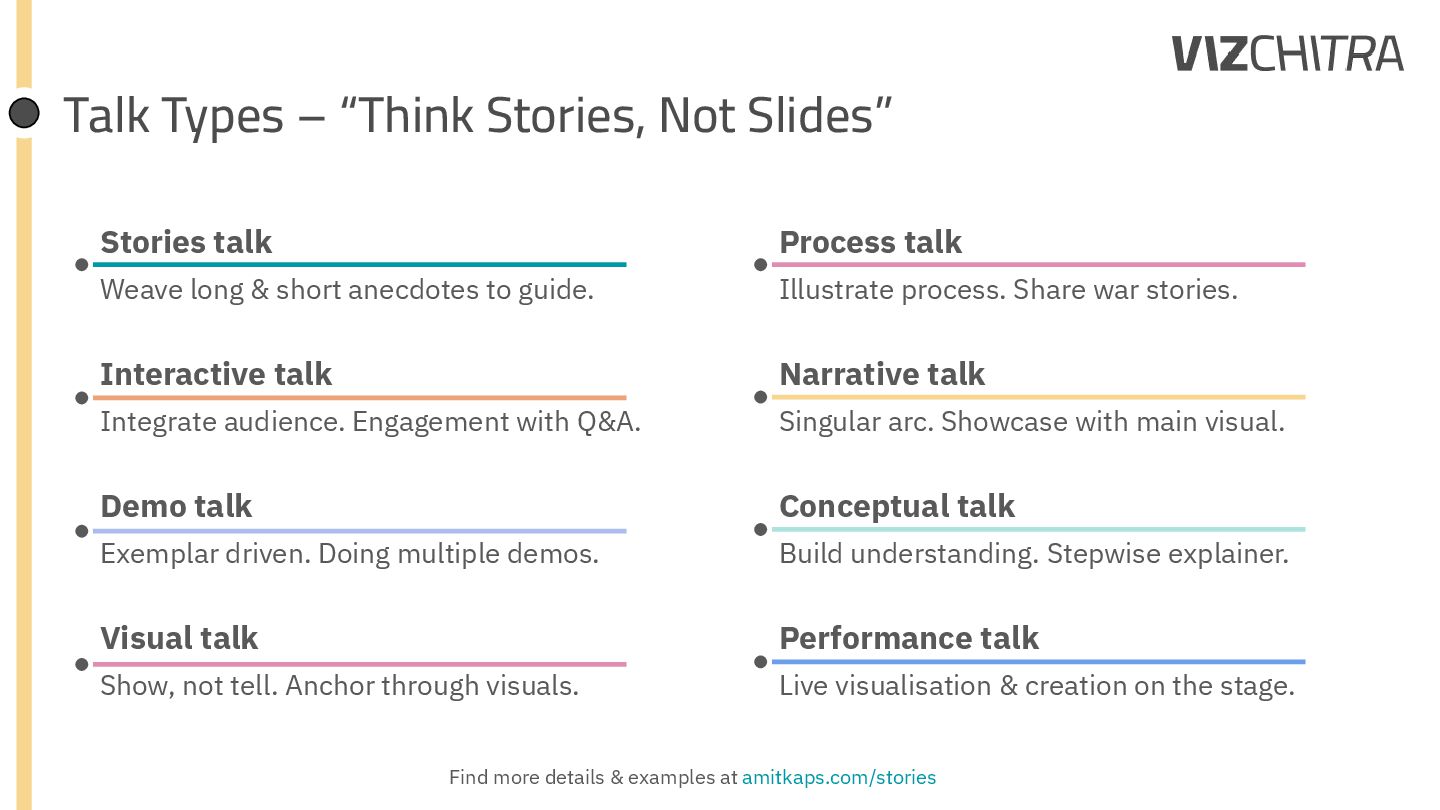 VIZCHITRA

Talk Types – “Think Stories, Not Slides”

Stories talk
Weave long & short anecdotes to guide.

Interactive talk
Integrate audience. Engagement with Q&A.

Demo talk
Exemplar driven. Doing multiple demos.

Visual talk
Show, not tell. Anchor through visuals.

Process talk
Illustrate process. Share war stories.

Narrative talk
Singular arc. Showcase with main visual.

Conceptual talk
Build understanding. Stepwise explainer.

Performance talk
Live visualisation & creation on the stage.

Find more details & examples at amitkaps.com/stories